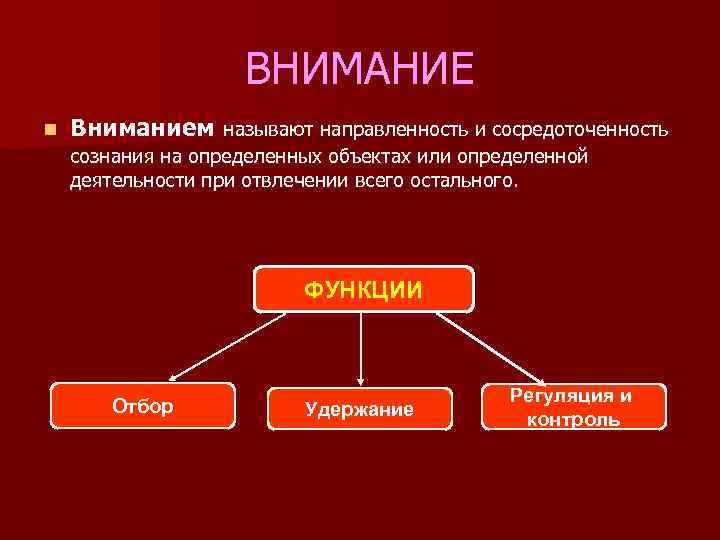 ВНИМАНИЕ

Вниманием называют направленность и сосредоточенность сознания на определенных объектах или определенной деятельности при отвлечении всего остального.

ФУНКЦИИ

Отбор

Удержание

Регуляция и контроль